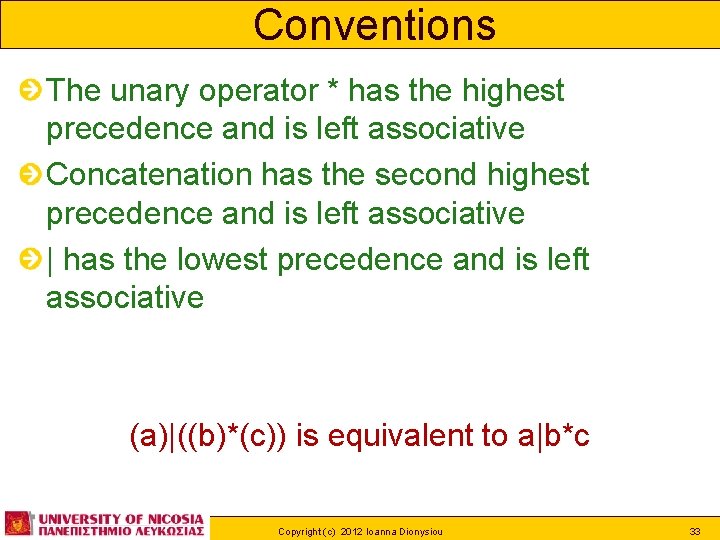 Conventions

The unary operator * has the highest precedence and is left associative

Concatenation has the second highest precedence and is left associative

| has the lowest precedence and is left associative

(a)|((b)*(c)) is equivalent to a|b*c

UNIVERSITY OF NICOSIA
ΠΑΝΕΠΙΣΤΗΜΙΟ ΛΕΥΚΩΣΙΑΣ

Copyright (c) 2012 Ioanna Dionysiou

33